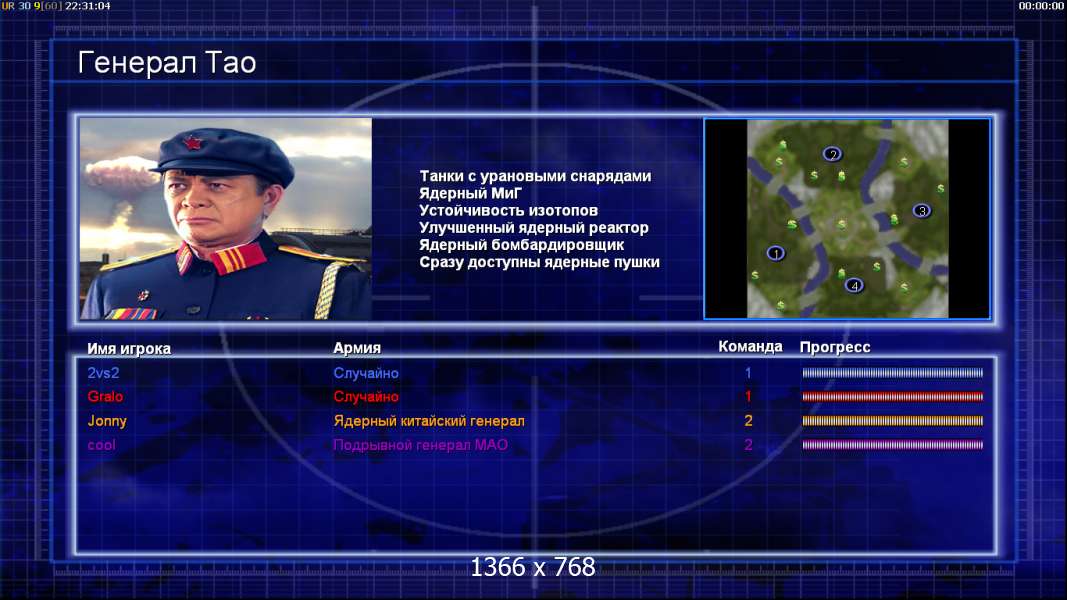 UR 30 9[60] 22:31:04

00:00:00

Генерал Тао

Танки с урановыми снарядами
Ядерный МиГ
Устойчивость изотопов
Улучшенный ядерный реактор
Ядерный бомбардировщик
Сразу доступны ядерные пушки

2
3
1
4

| Имя игрока | Армия | Команда | Прогресс |
|---|---|---|---|
| 2vs2 | Случайно | 1 | |
| Gralo | Случайно | 1 | |
| Jonny | Ядерный китайский генерал | 2 | |
| cool | Подрывной генерал МАО | 2 | |

1366 x 768